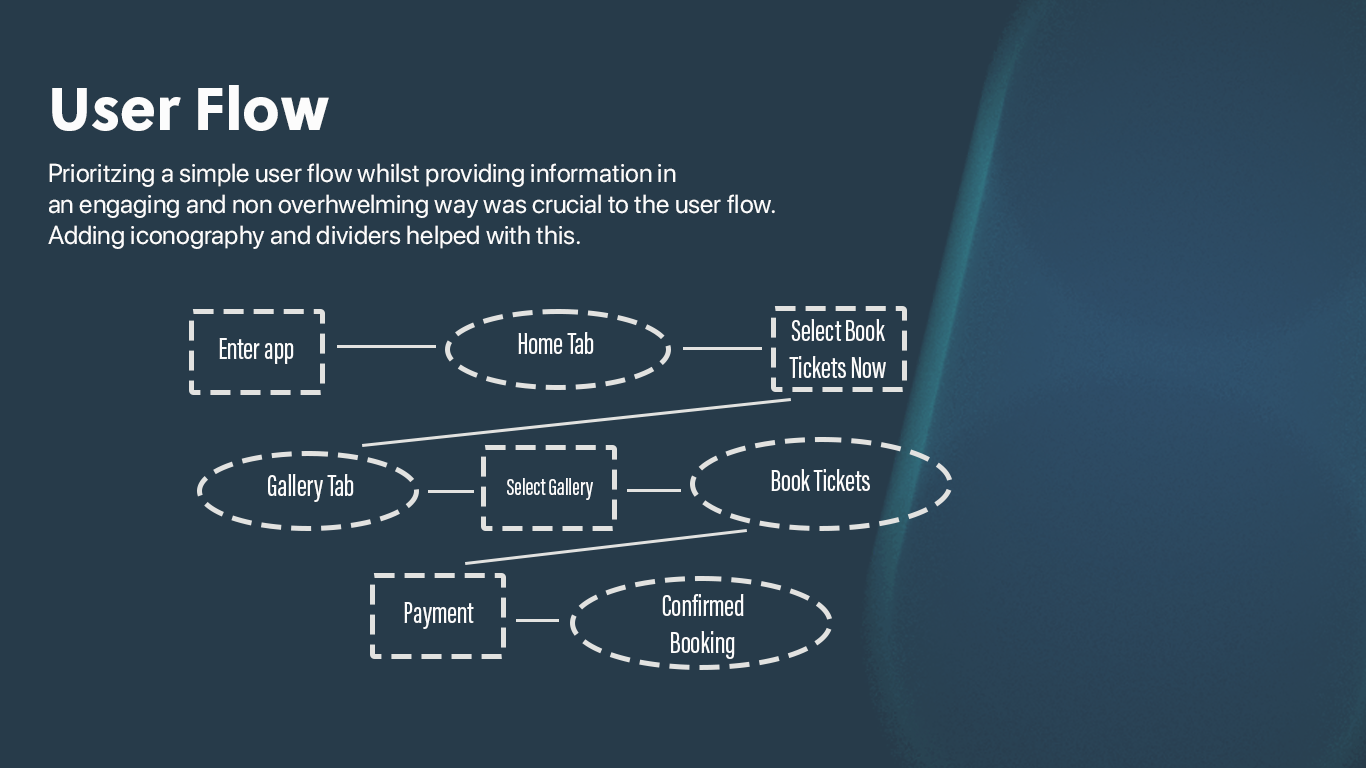 User Flow

Prioritzing a simple user flow whilst providing information in an engaging and non overhwelming way was crucial to the user flow. Adding iconography and dividers helped with this.

Enter app

Home Tab

Select Book Tickets Now

Gallery Tab

Select Gallery

Book Tickets

Payment

Confirmed Booking